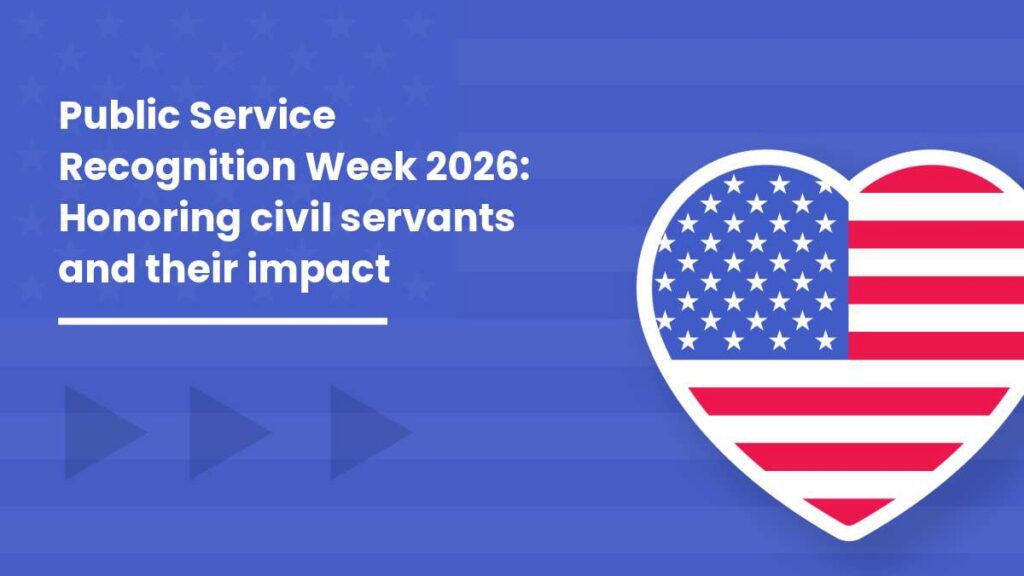 Public Service Recognition Week 2026: Honoring civil servants and their impact